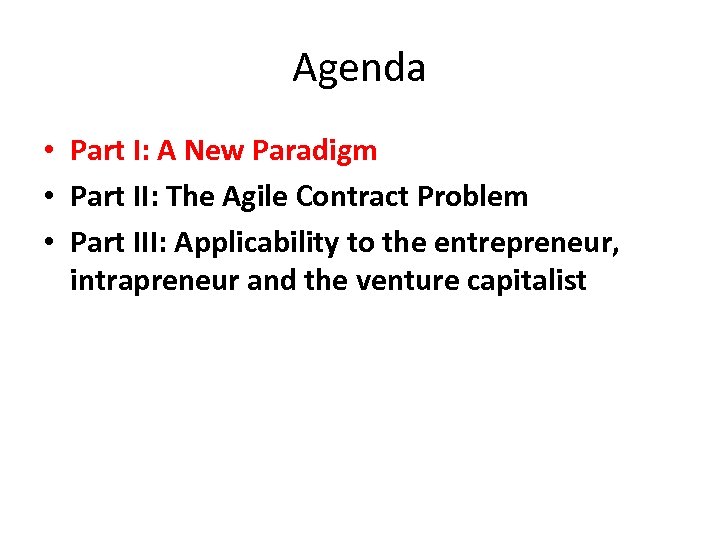 Agenda

• Part I: A New Paradigm
• Part II: The Agile Contract Problem
• Part III: Applicability to the entrepreneur, intrapreneur and the venture capitalist